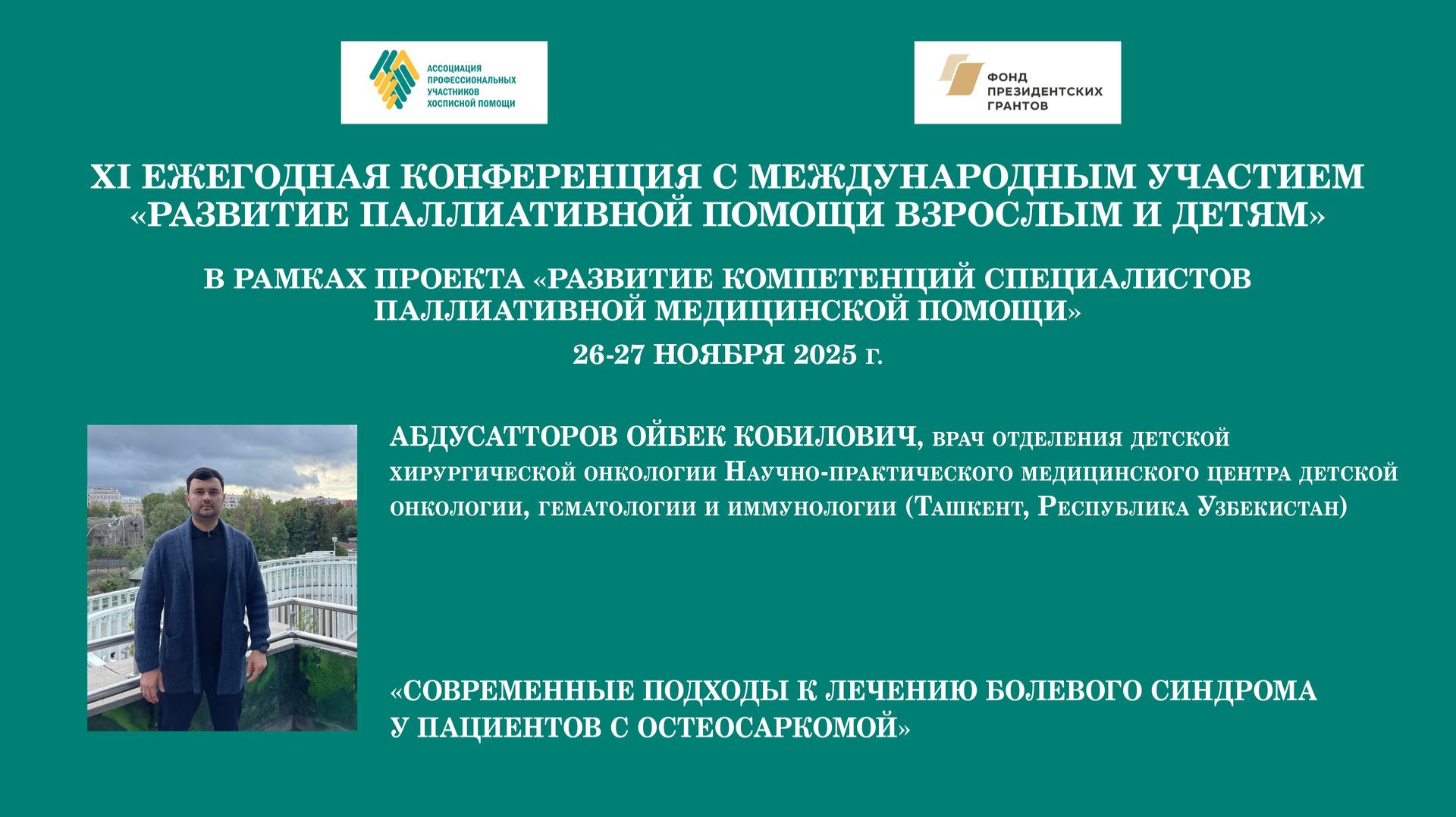 АССОЦИАЦИЯ ПРОФЕССИОНАЛЬНЫХ УЧАСТНИКОВ ХОСПИСНОЙ ПОМОЩИ

ФОНД ПРЕЗИДЕНТСКИХ ГРАНТОВ

XI ЕЖЕГОДНАЯ КОНФЕРЕНЦИЯ С МЕЖДУНАРОДНЫМ УЧАСТИЕМ «РАЗВИТИЕ ПАЛЛИАТИВНОЙ ПОМОЩИ ВЗРОСЛЫМ И ДЕТЯМ»

В РАМКАХ ПРОЕКТА «РАЗВИТИЕ КОМПЕТЕНЦИЙ СПЕЦИАЛИСТОВ ПАЛЛИАТИВНОЙ МЕДИЦИНСКОЙ ПОМОЩИ»

26-27 НОЯБРЯ 2025 г.

АБДУСАТТОРОВ ОЙБЕК КОБИЛОВИЧ, врач отделения детской хирургической онкологии Научно-практического медицинского центра детской онкологии, гематологии и иммунологии (Ташкент, Республика Узбекистан)

«СОВРЕМЕННЫЕ ПОДХОДЫ К ЛЕЧЕНИЮ БОЛЕВОГО СИНДРОМА У ПАЦИЕНТОВ С ОСТЕОСАРКОМОЙ»